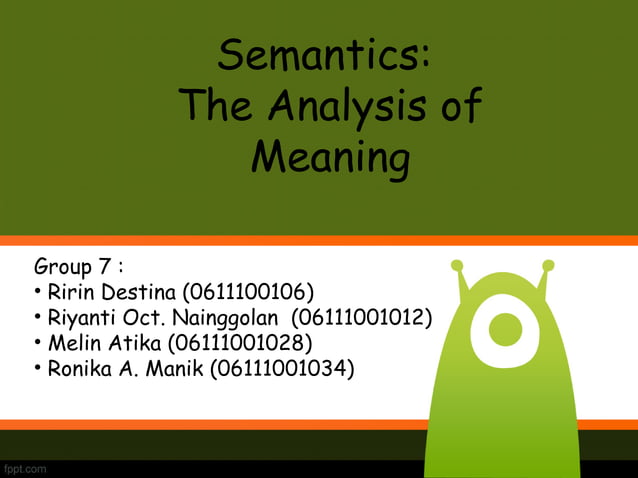 Semantics:
The Analysis of
Meaning

Group 7 :
• Ririn Destina (0611100106)
• Riyanti Oct. Nainggolan (06111001012)
• Melin Atika (06111001028)
• Ronika A. Manik (06111001034)

fppt.com